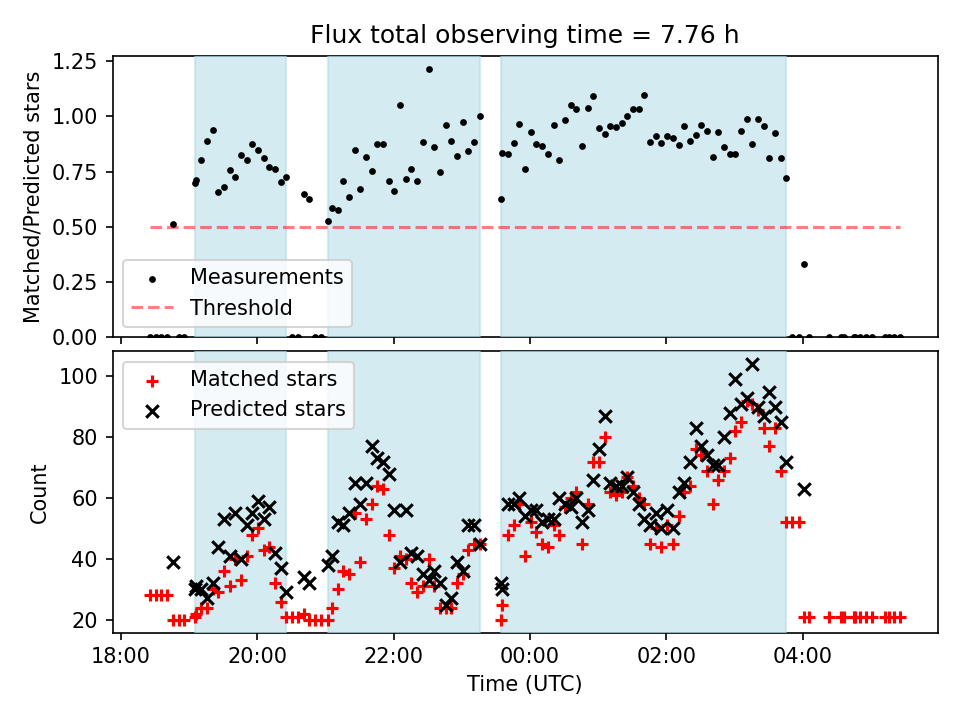 Flux total observing time = 7.76 h

Matched/Predicted stars

1.25
1.00
0.75
0.50
0.25
0.00

Measurements
Threshold

Count

100
80
60
40
20

Matched stars
Predicted stars

18:00
20:00
22:00
00:00
02:00
04:00

Time (UTC)